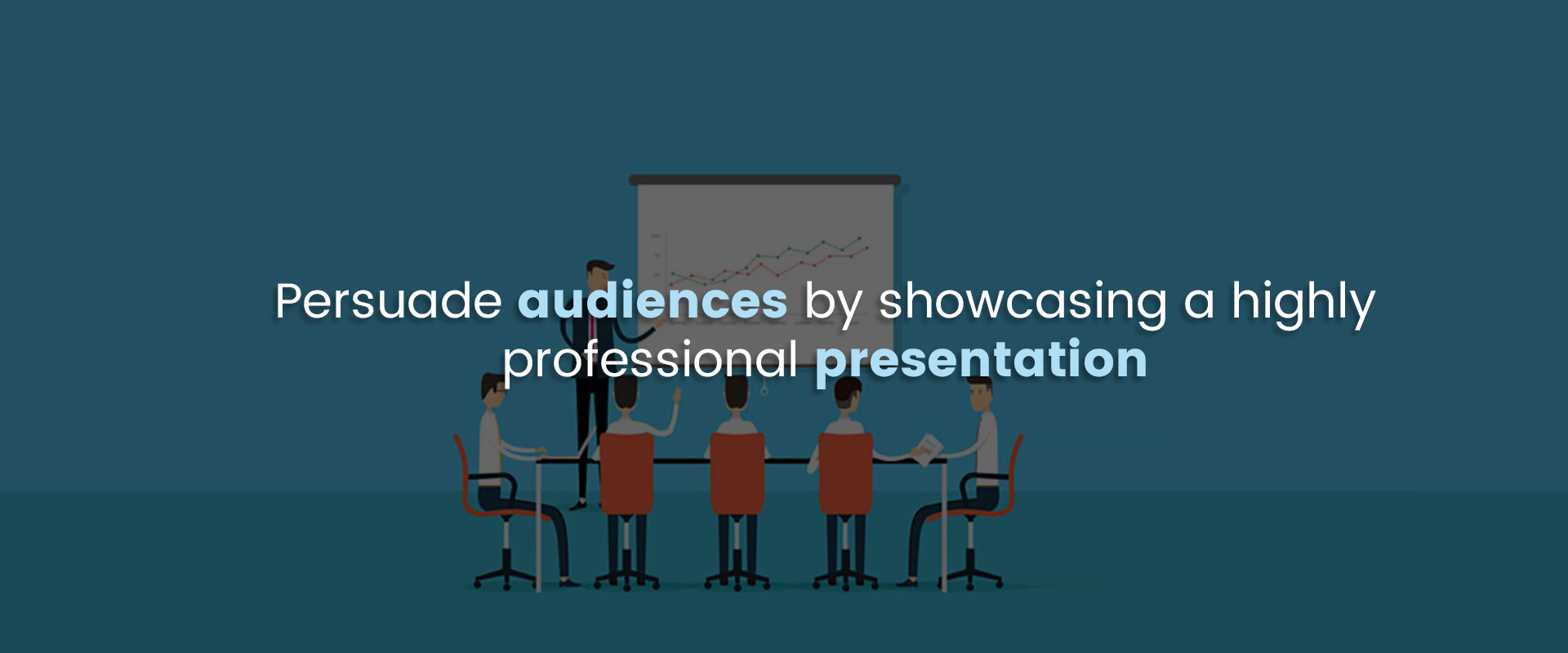 Persuade audiences by showcasing a highly professional presentation